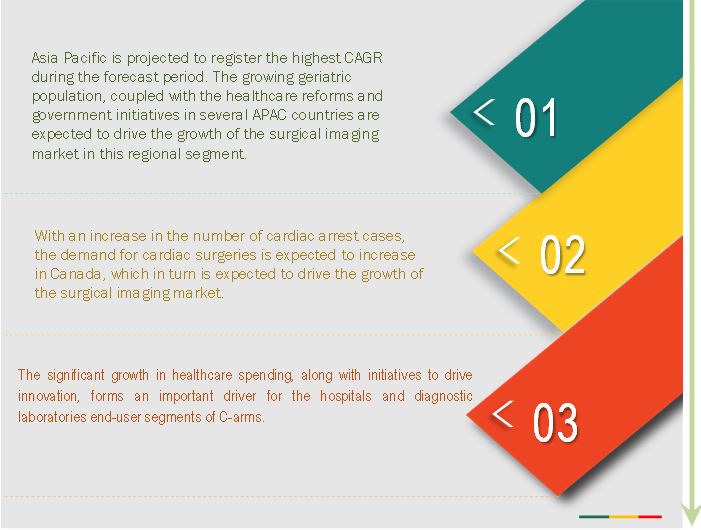 Asia Pacific is projected to register the highest CAGR during the forecast period. The growing geriatric population, coupled with the healthcare reforms and government initiatives in several APAC countries are expected to drive the growth of the surgical imaging market in this regional segment.

< 01

With an increase in the number of cardiac arrest cases, the demand for cardiac surgeries is expected to increase in Canada, which in turn is expected to drive the growth of the surgical imaging market.

< 02

The significant growth in healthcare spending, along with initiatives to drive innovation, forms an important driver for the hospitals and diagnostic laboratories end-user segments of C-arms.

< 03